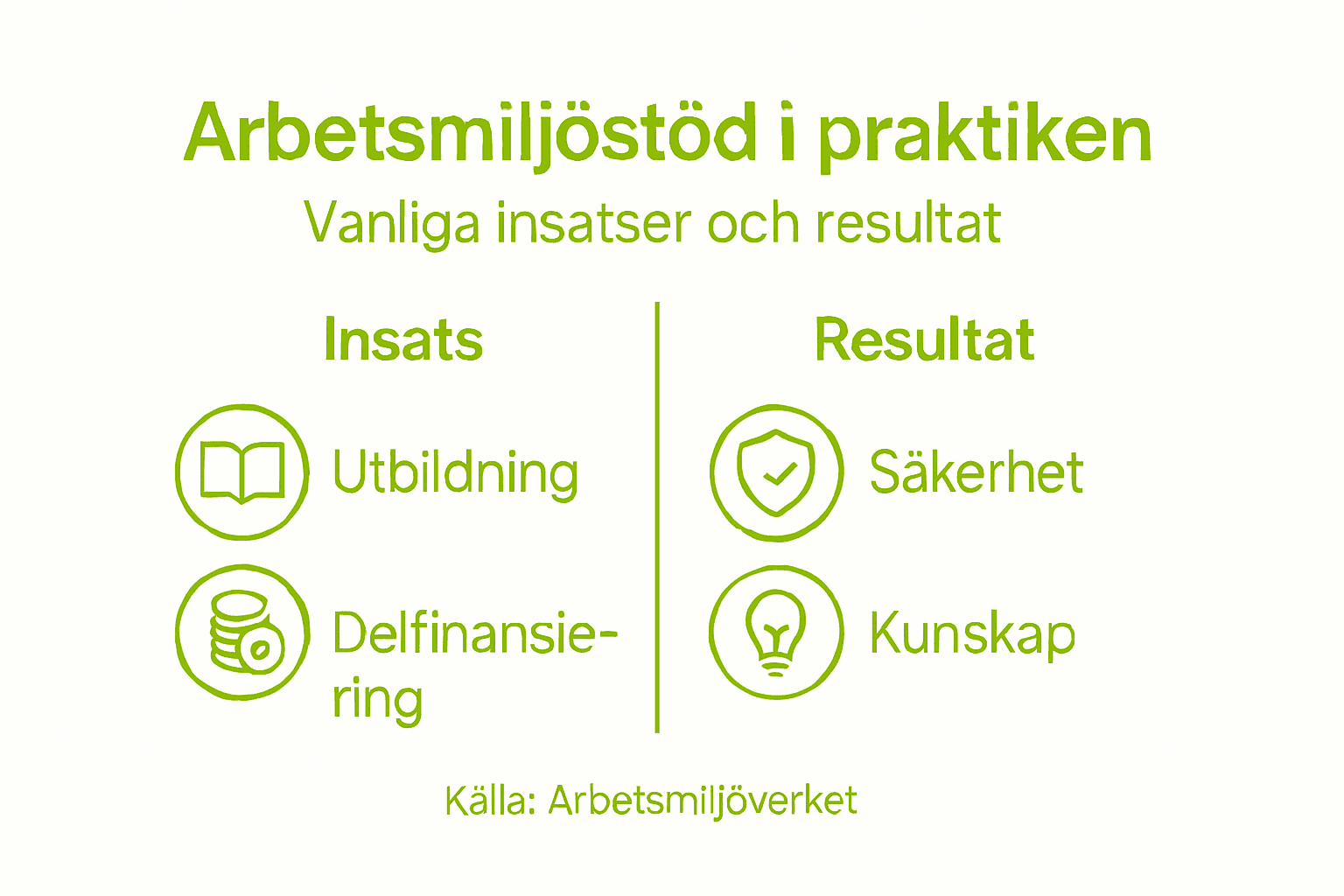 Arbetsmiljöstöd i praktiken

Vanliga insatser och resultat

Insats

Utbildning

Delfinansiering

Resultat

Säkerhet

Kunskap

Källa: Arbetsmiljöverket